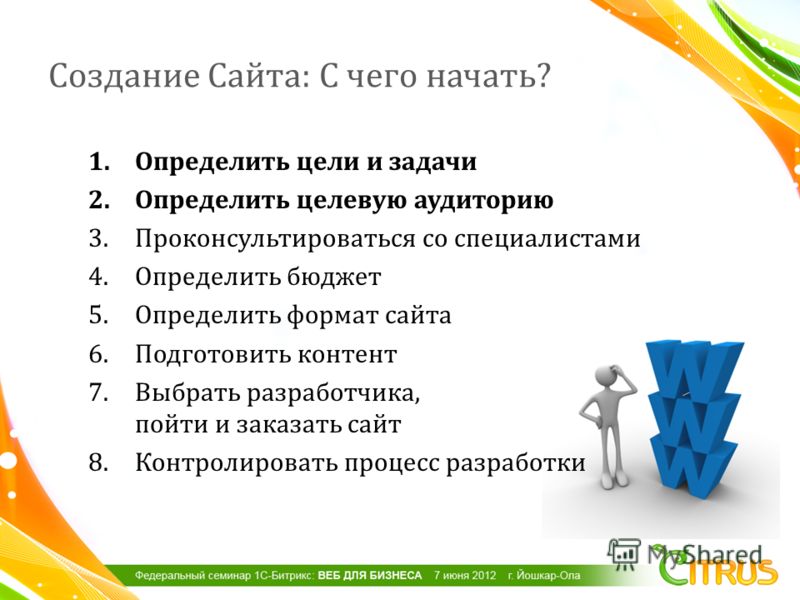 Создание Сайта: С чего начать?

1. Определить цели и задачи
2. Определить целевую аудиторию
3. Проконсультироваться со специалистами
4. Определить бюджет
5. Определить формат сайта
6. Подготовить контент
7. Выбрать разработчика, пойти и заказать сайт
8. Контролировать процесс разработки

W
W
W

MyShared

Федеральный семинар 1С-Битрикс: ВЕБ ДЛЯ БИЗНЕСА 7 июня 2012 г. Йошкар-Ола

CITRUS